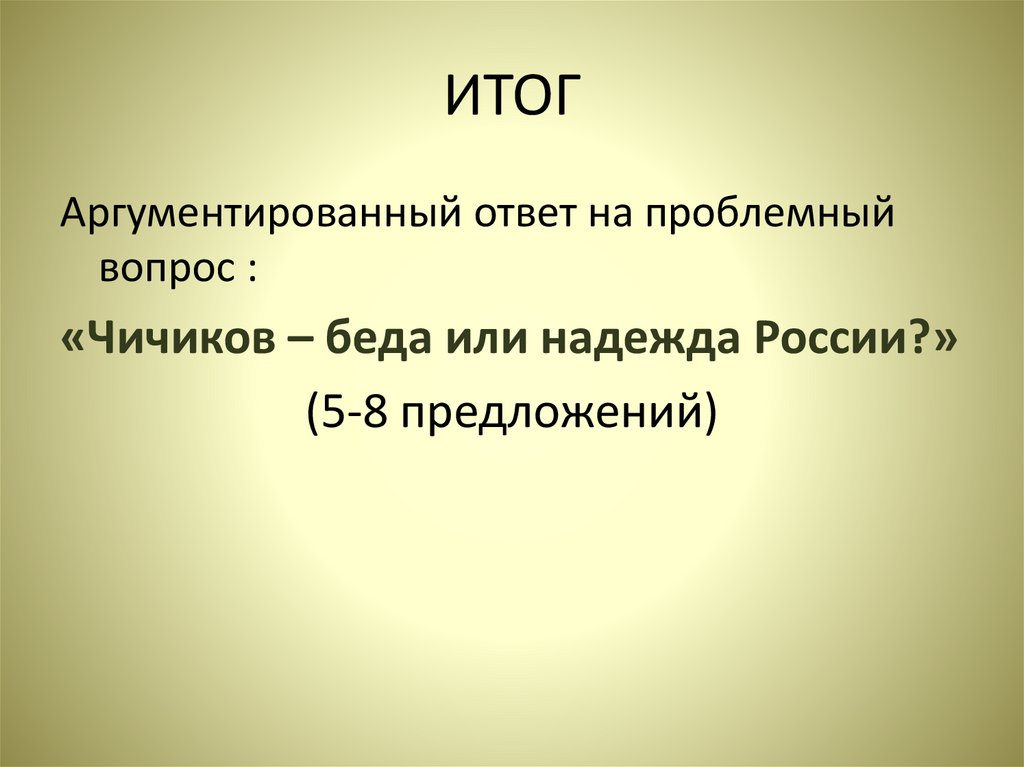 ИТОГ

Аргументированный ответ на проблемный вопрос :

«Чичиков – беда или надежда России?»

(5-8 предложений)